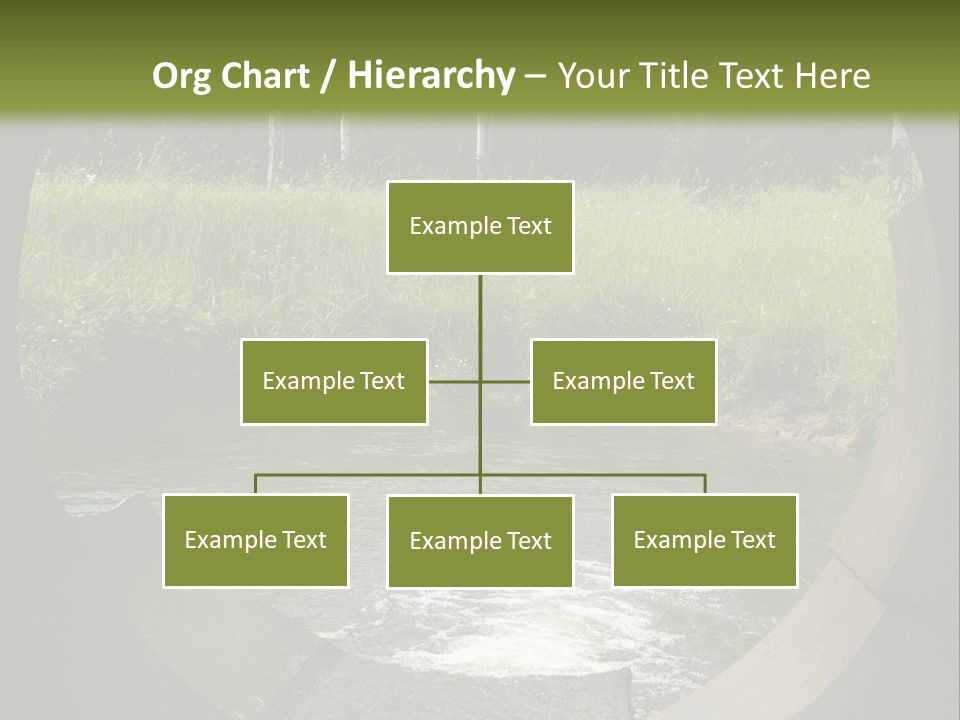 Org Chart / Hierarchy – Your Title Text Here

Example Text

Example Text

Example Text

Example Text

Example Text

Example Text